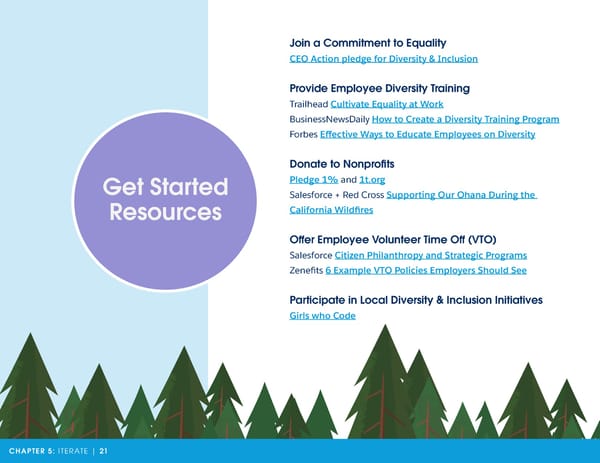 Get Started Resources

Join a Commitment to Equality
CEO Action pledge for Diversity & Inclusion

Provide Employee Diversity Training
Trailhead Cultivate Equality at Work
BusinessNewsDaily How to Create a Diversity Training Program
Forbes Effective Ways to Educate Employees on Diversity

Donate to Nonprofits
Pledge 1% and 1t.org
Salesforce + Red Cross Supporting Our Ohana During the California Wildfires

Offer Employee Volunteer Time Off (VTO)
Salesforce Citizen Philanthropy and Strategic Programs
Zenefits 6 Example VTO Policies Employers Should See

Participate in Local Diversity & Inclusion Initiatives
Girls who Code

CHAPTER 5: ITERATE | 21